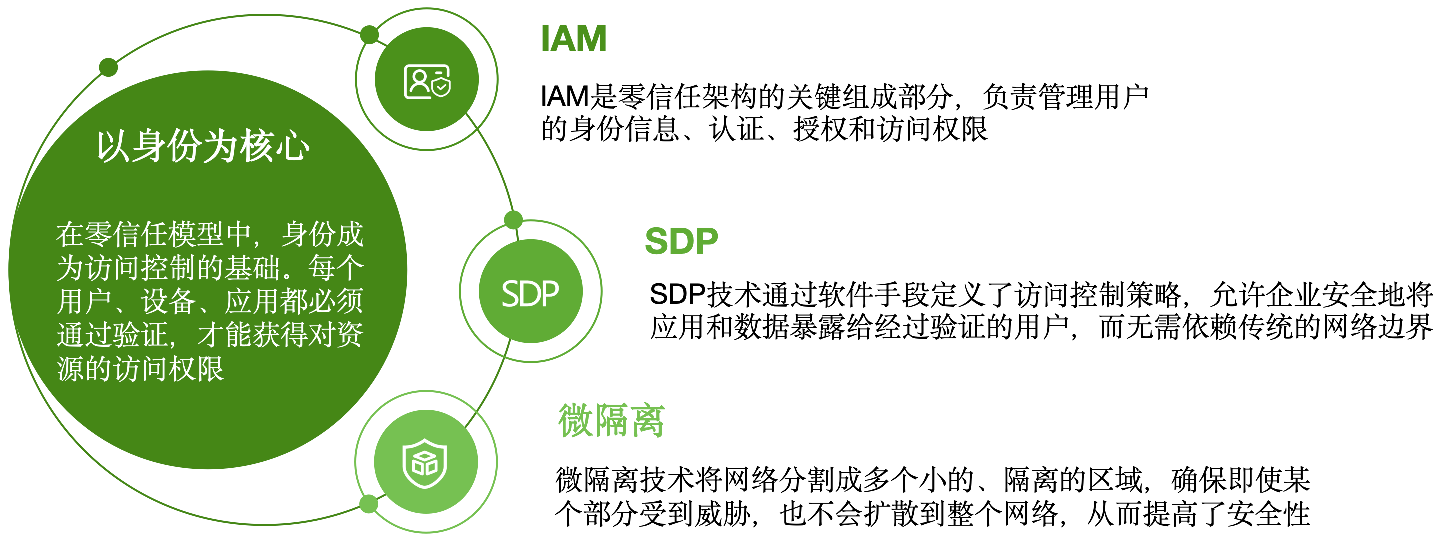 以身份为核心

在零信任模型中，身份成为访问控制的基础。每个用户、设备、应用都必须通过验证，才能获得对资源的访问权限

IAM

IAM是零信任架构的关键组成部分，负责管理用户的身份信息、认证、授权和访问权限

SDP

SDP

SDP技术通过软件手段定义了访问控制策略，允许企业安全地将应用和数据暴露给经过验证的用户，而无需依赖传统的网络边界

微隔离

微隔离技术将网络分割成多个小的、隔离的区域，确保即使某个部分受到威胁，也不会扩散到整个网络，从而提高了安全性